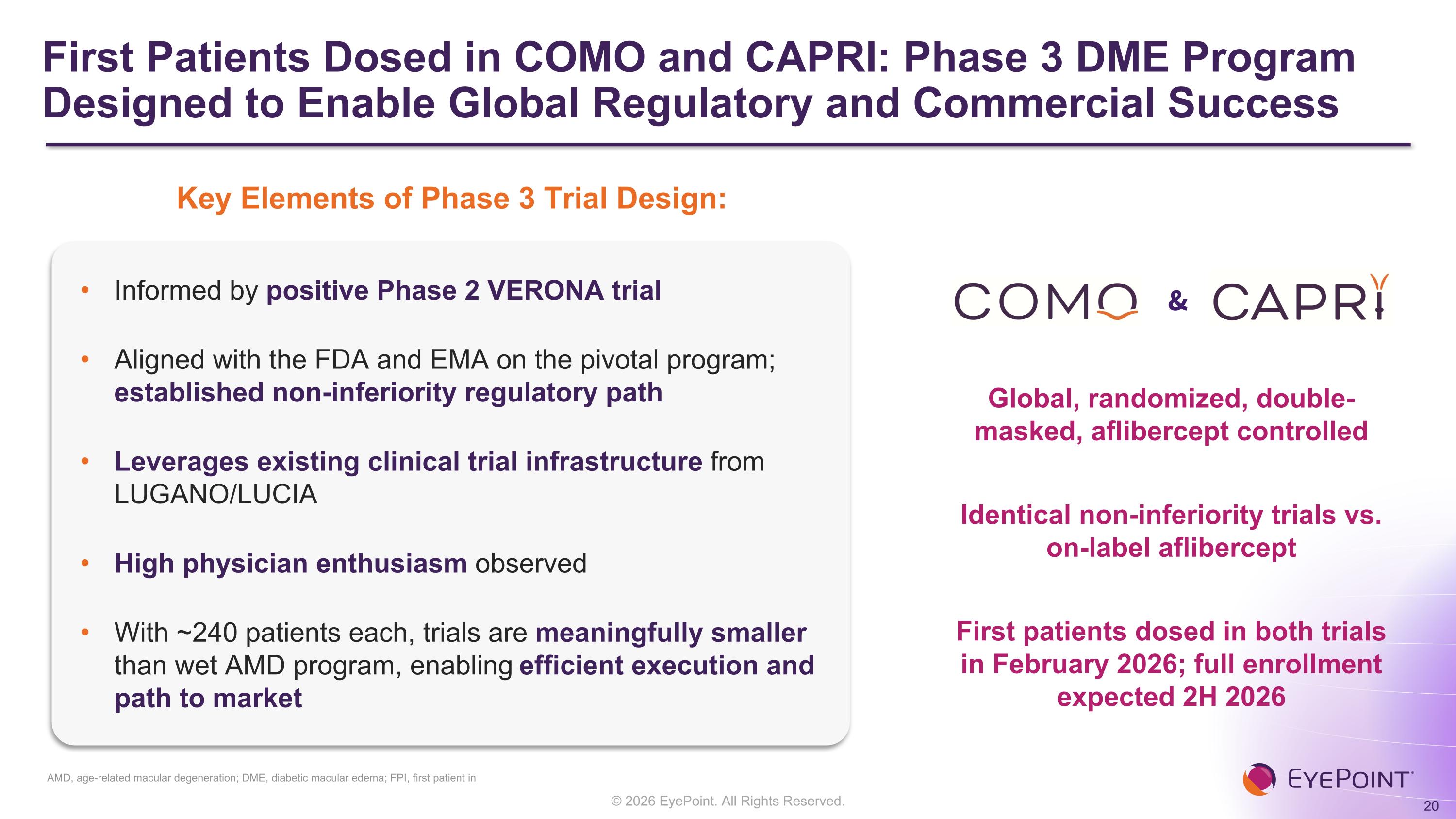 First Patients Dosed in COMO and CAPRI: Phase 3 DME Program Designed to Enable Global Regulatory and Commercial Success

Key Elements of Phase 3 Trial Design:

• Informed by positive Phase 2 VERONA trial

• Aligned with the FDA and EMA on the pivotal program; established non-inferiority regulatory path

• Leverages existing clinical trial infrastructure from LUGANO/LUCIA

• High physician enthusiasm observed

• With ~240 patients each, trials are meaningfully smaller than wet AMD program, enabling efficient execution and path to market

COMO & CAPRI

Global, randomized, double-masked, aflibercept controlled

Identical non-inferiority trials vs. on-label aflibercept

First patients dosed in both trials in February 2026; full enrollment expected 2H 2026

AMD, age-related macular degeneration; DME, diabetic macular edema; FPI, first patient in

© 2026 EyePoint. All Rights Reserved.

EYEPOINT

20